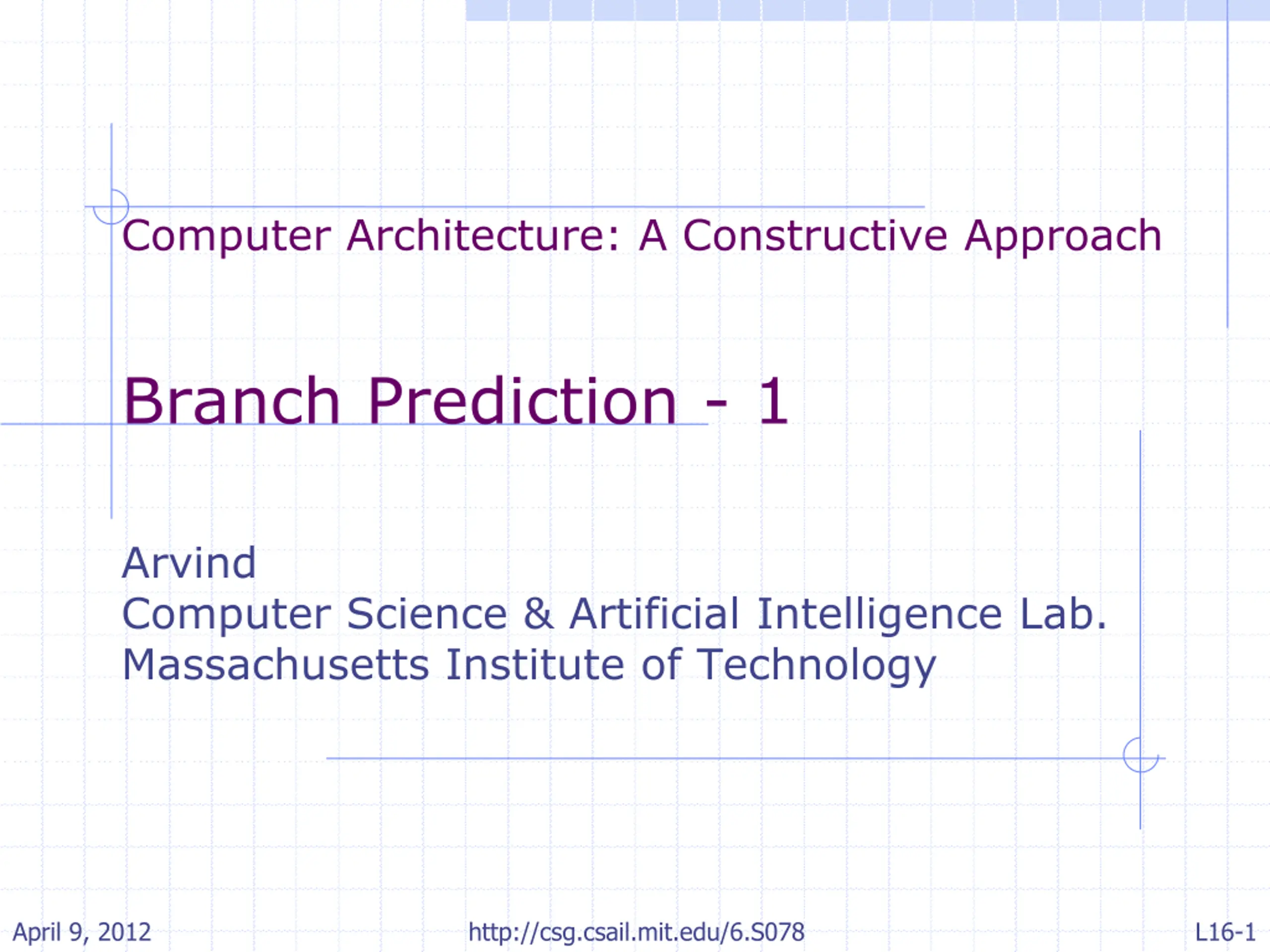 Computer Architecture: A Constructive Approach

Branch Prediction - 1

Arvind
Computer Science & Artificial Intelligence Lab.
Massachusetts Institute of Technology

April 9, 2012 http://csg.csail.mit.edu/6.S078 L16-1